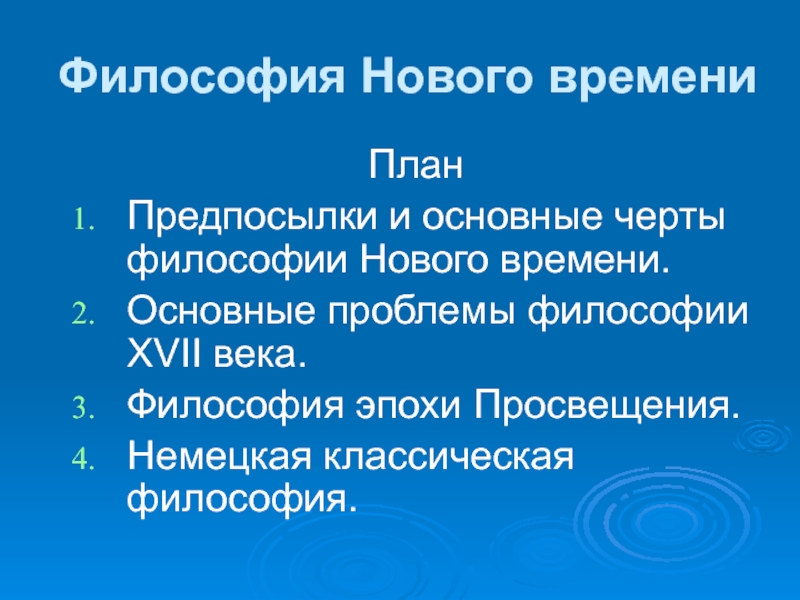 Философия Нового времени

План

1. Предпосылки и основные черты философии Нового времени.
2. Основные проблемы философии XVII века.
3. Философия эпохи Просвещения.
4. Немецкая классическая философия.